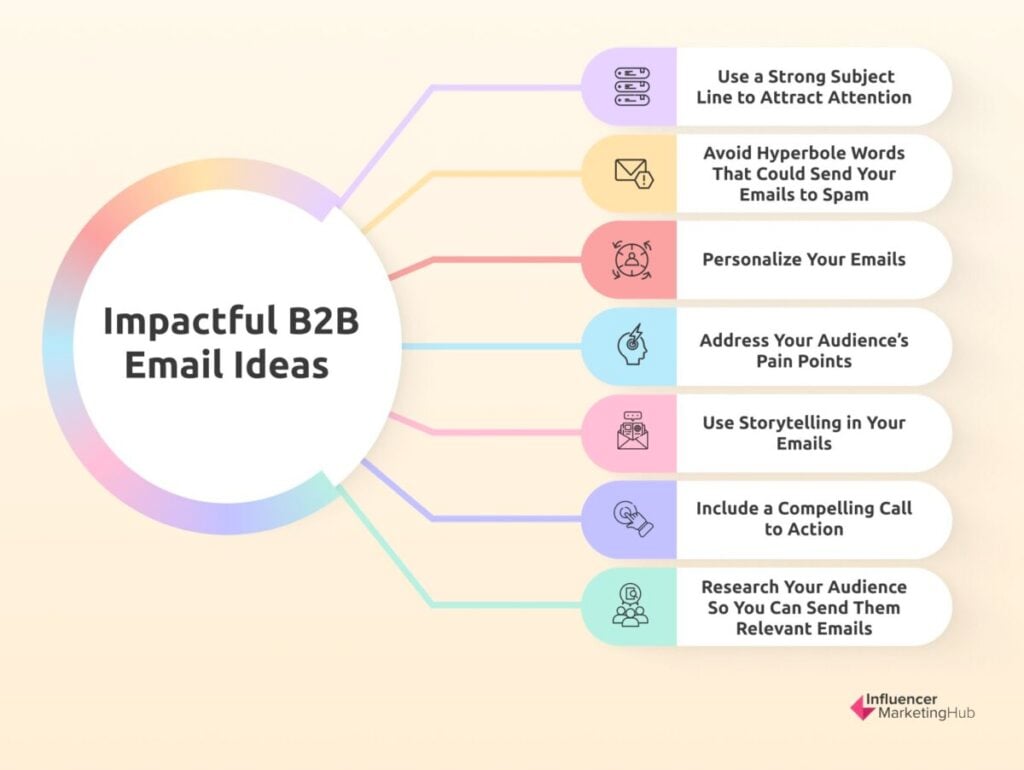 Impactful B2B Email Ideas

Use a Strong Subject Line to Attract Attention

Avoid Hyperbole Words That Could Send Your Emails to Spam

Personalize Your Emails

Address Your Audience's Pain Points

Use Storytelling in Your Emails

Include a Compelling Call to Action

Research Your Audience So You Can Send Them Relevant Emails

Influencer MarketingHub